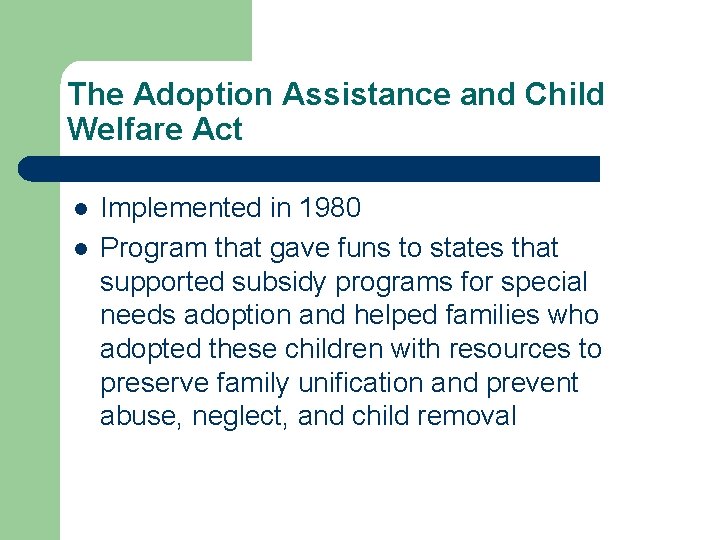 The Adoption Assistance and Child Welfare Act

- Implemented in 1980
- Program that gave funs to states that supported subsidy programs for special needs adoption and helped families who adopted these children with resources to preserve family unification and prevent abuse, neglect, and child removal